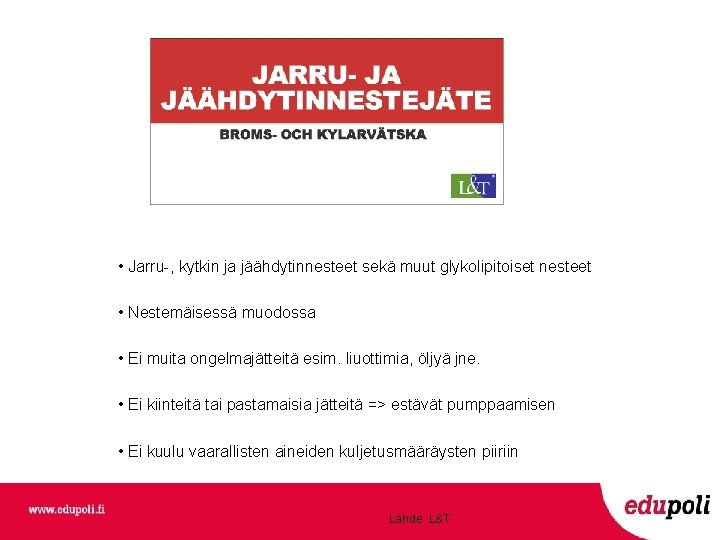 JARRU- JA
JÄÄHDYTINNESTEJÄTE

BROMS- OCH KYLARVÄTSKA

L&T

• Jarru-, kytkin ja jäähdytinnesteet sekä muut glykolipitoiset nesteet

• Nestemäisessä muodossa

• Ei muita ongelmajätteitä esim. liuottimia, öljyä jne.

• Ei kiinteitä tai pastamaisia jätteitä => estävät pumppaamisen

• Ei kuulu vaarallisten aineiden kuljetusmääräysten piiriin

www.edupoli.fi

Lähde: L&T

edupoli